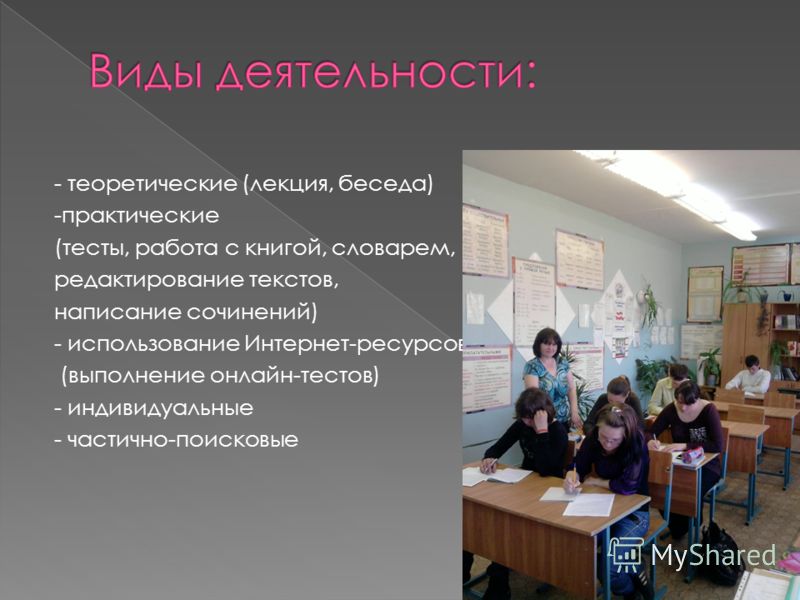 Виды деятельности:

- теоретические (лекция, беседа)
-практические
(тесты, работа с книгой, словарем,
редактирование текстов,
написание сочинений)
- использование Интернет-ресурсов
(выполнение онлайн-тестов)
- индивидуальные
- частично-поисковые

MyShared